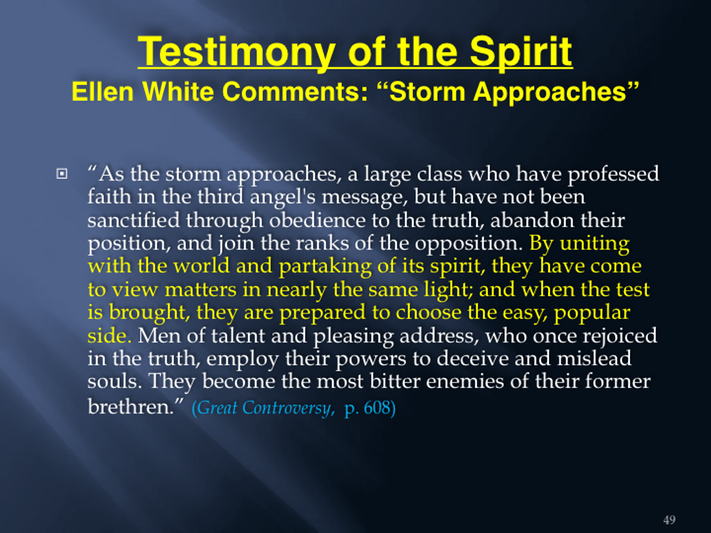 Testimony of the Spirit
Ellen White Comments: “Storm Approaches”

“As the storm approaches, a large class who have professed faith in the third angel's message, but have not been sanctified through obedience to the truth, abandon their position, and join the ranks of the opposition. By uniting with the world and partaking of its spirit, they have come to view matters in nearly the same light; and when the test is brought, they are prepared to choose the easy, popular side. Men of talent and pleasing address, who once rejoiced in the truth, employ their powers to deceive and mislead souls. They become the most bitter enemies of their former brethren.” (Great Controversy, p. 608)

49